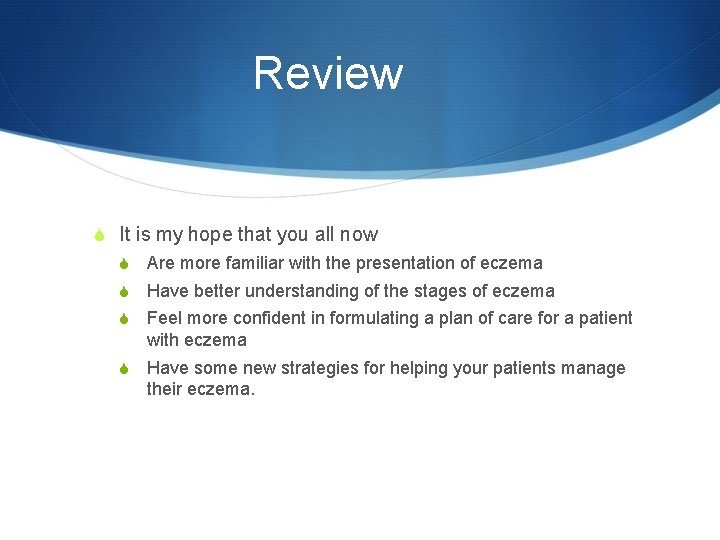 Review

It is my hope that you all now

Are more familiar with the presentation of eczema

Have better understanding of the stages of eczema

Feel more confident in formulating a plan of care for a patient with eczema

Have some new strategies for helping your patients manage their eczema.